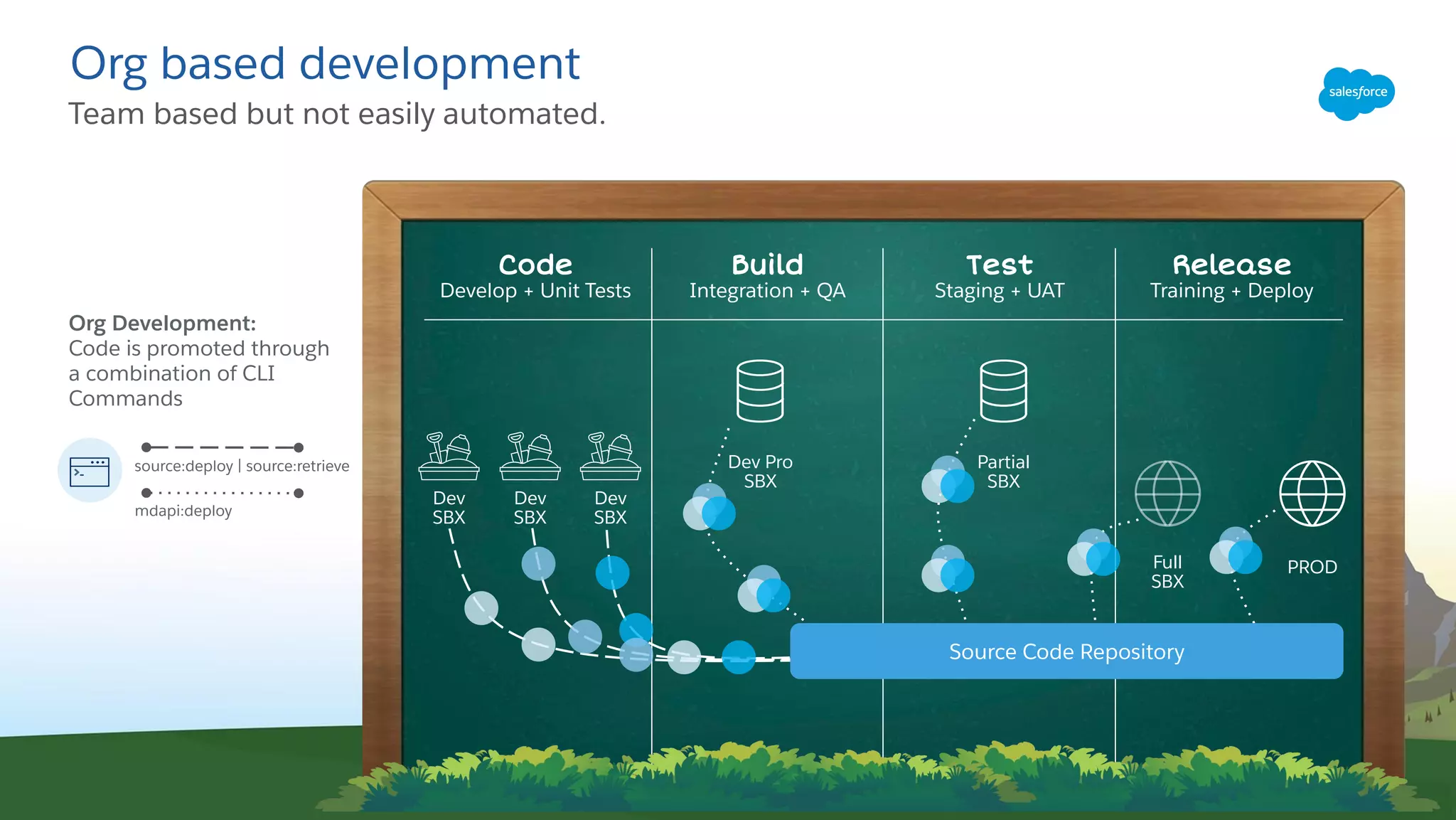 Org based development
Team based but not easily automated.

salesforce

Org Development:
Code is promoted through a combination of CLI Commands

source:deploy | source:retrieve

mdapi:deploy

Code
Develop + Unit Tests

Build
Integration + QA

Test
Staging + UAT

Release
Training + Deploy

Dev SBX

Dev SBX

Dev SBX

Dev Pro SBX

Partial SBX

Full SBX

PROD

Source Code Repository